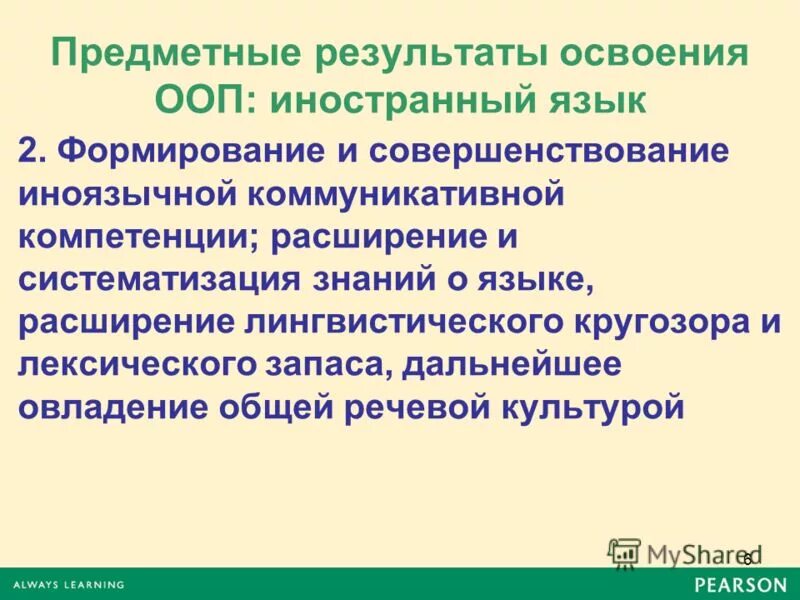 Предметные результаты освоения ООП: иностранный язык

2. Формирование и совершенствование иноязычной коммуникативной компетенции; расширение и систематизация знаний о языке, расширение лингвистического кругозора и лексического запаса, дальнейшее овладение общей речевой культурой

MyShared

6

ALWAYS LEARNING

PEARSON